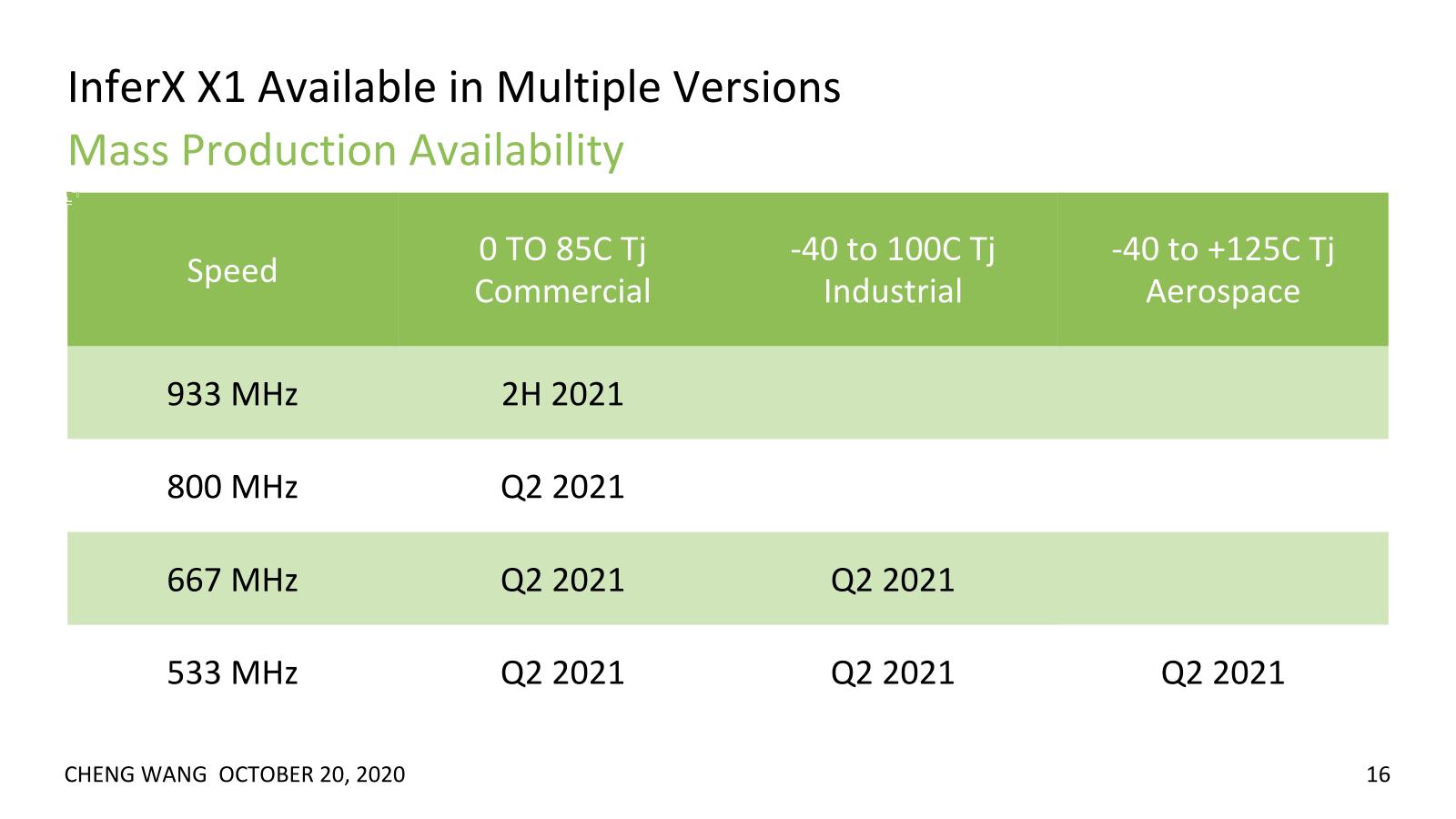 InferX X1 Available in Multiple Versions

Mass Production Availability

| Speed | 0 TO 85C Tj Commercial | -40 to 100C Tj Industrial | -40 to +125C Tj Aerospace |
|---|---|---|---|
| 933 MHz | 2H 2021 | | |
| 800 MHz | Q2 2021 | | |
| 667 MHz | Q2 2021 | Q2 2021 | |
| 533 MHz | Q2 2021 | Q2 2021 | Q2 2021 |

CHENG WANG OCTOBER 20, 2020

16